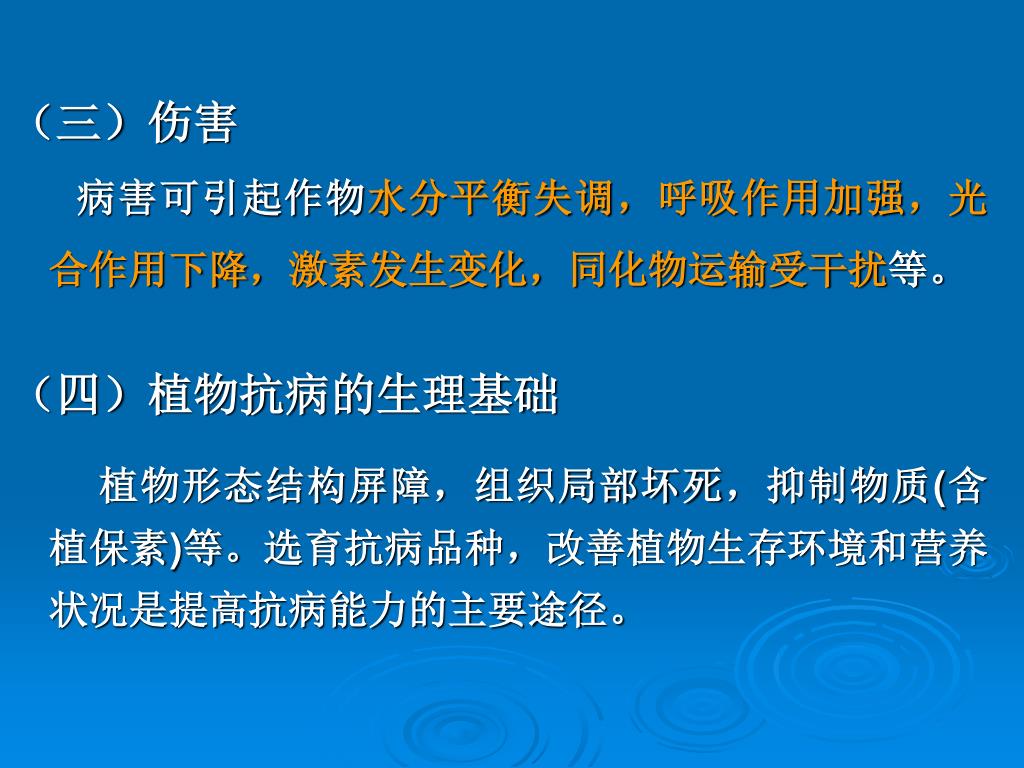 （三）伤害

病害可引起作物水分平衡失调，呼吸作用加强，光合作用下降，激素发生变化，同化物运输受干扰等。

（四）植物抗病的生理基础

植物形态结构屏障，组织局部坏死，抑制物质(含植保素)等。选育抗病品种，改善植物生存环境和营养状况是提高抗病能力的主要途径。